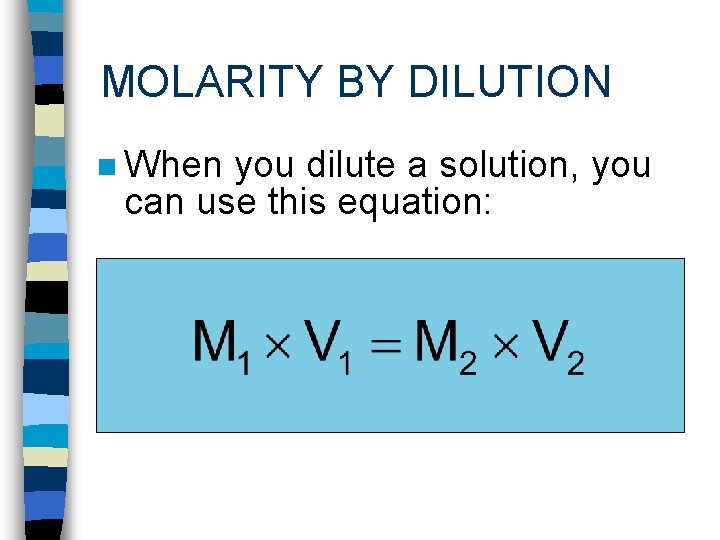 MOLARITY BY DILUTION

When you dilute a solution, you can use this equation:

$M_1 \times V_1 = M_2 \times V_2$